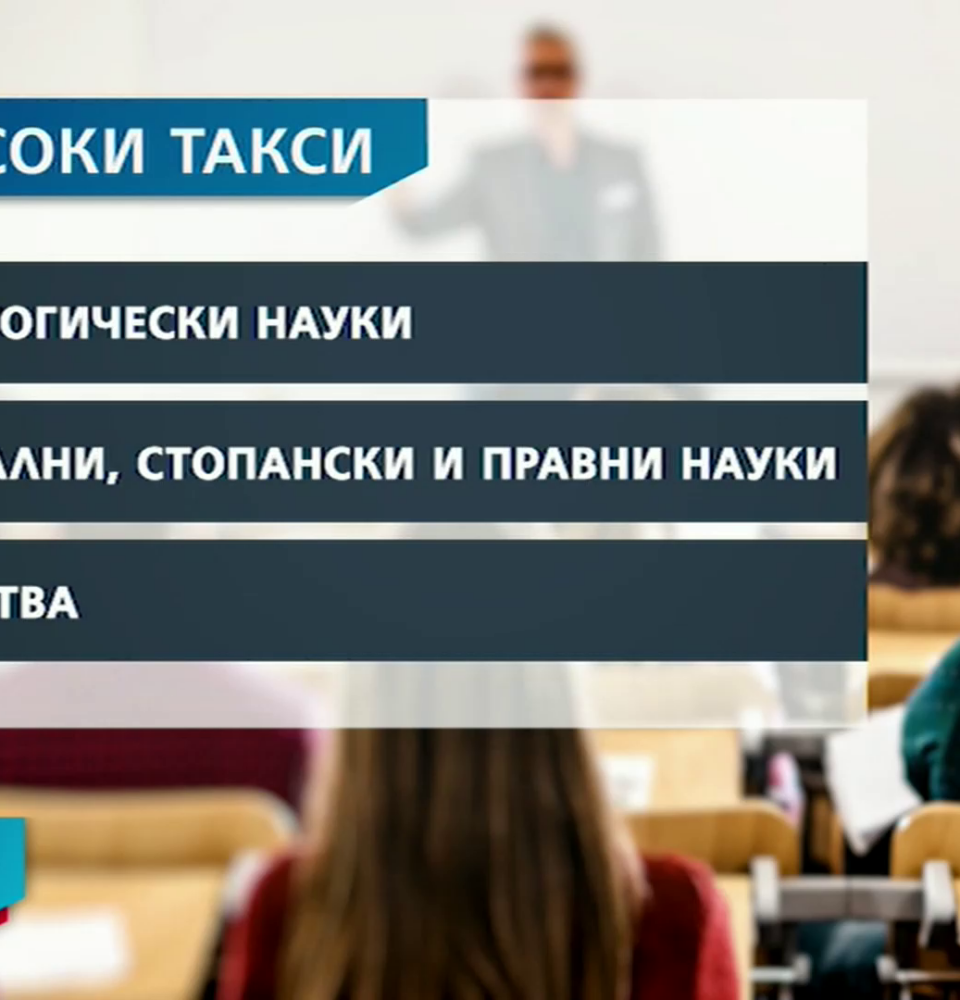 СОКИ ТАКСИ

ОГИЧЕСКИ НАУКИ

АЛНИ, СТОПАНСКИ И ПРАВНИ НАУКИ

ТВА